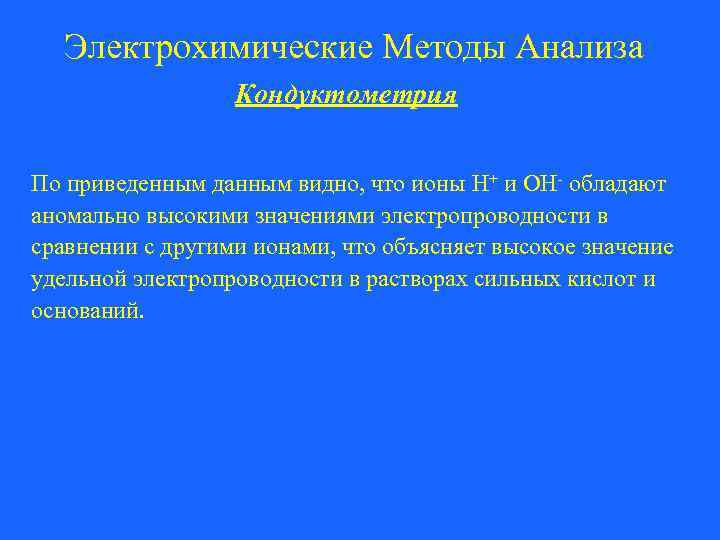 Электрохимические Методы Анализа

Кондуктометрия

По приведенным данным видно, что ионы $H^+$ и $OH^-$ обладают аномально высокими значениями электропроводности в сравнении с другими ионами, что объясняет высокое значение удельной электропроводности в растворах сильных кислот и оснований.